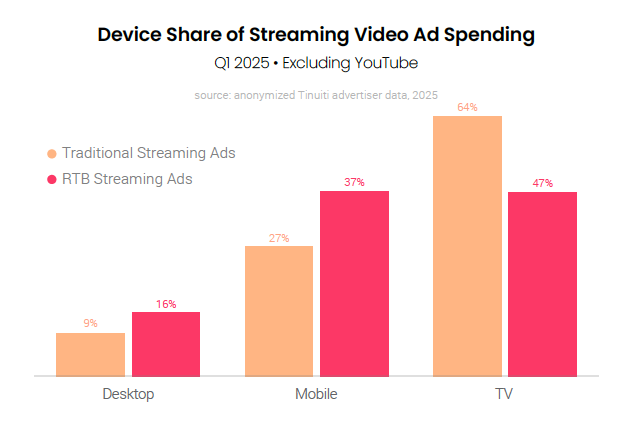 Device Share of Streaming Video Ad Spending
Q1 2025 • Excluding YouTube

source: anonymized Tinuiti advertiser data, 2025

Traditional Streaming Ads
RTB Streaming Ads

9%
16%
27%
37%
64%
47%

Desktop
Mobile
TV